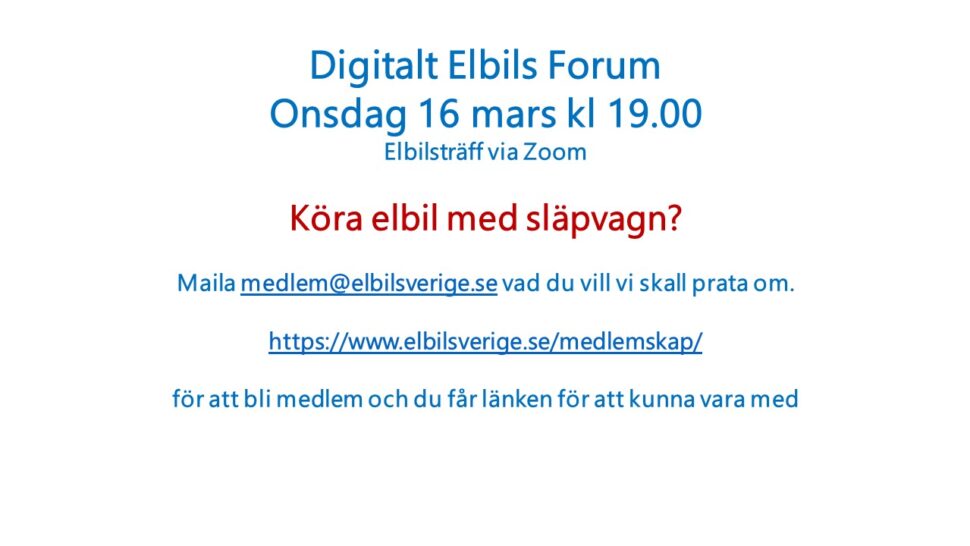 Digitalt Elbils Forum
Onsdag 16 mars kl 19.00
Elbilsträff via Zoom

Köra elbil med släpvagn?

Maila medlem@elbilsverige.se vad du vill vi skall prata om.

https://www.elbilsverige.se/medlemskap/

för att bli medlem och du får länken för att kunna vara med